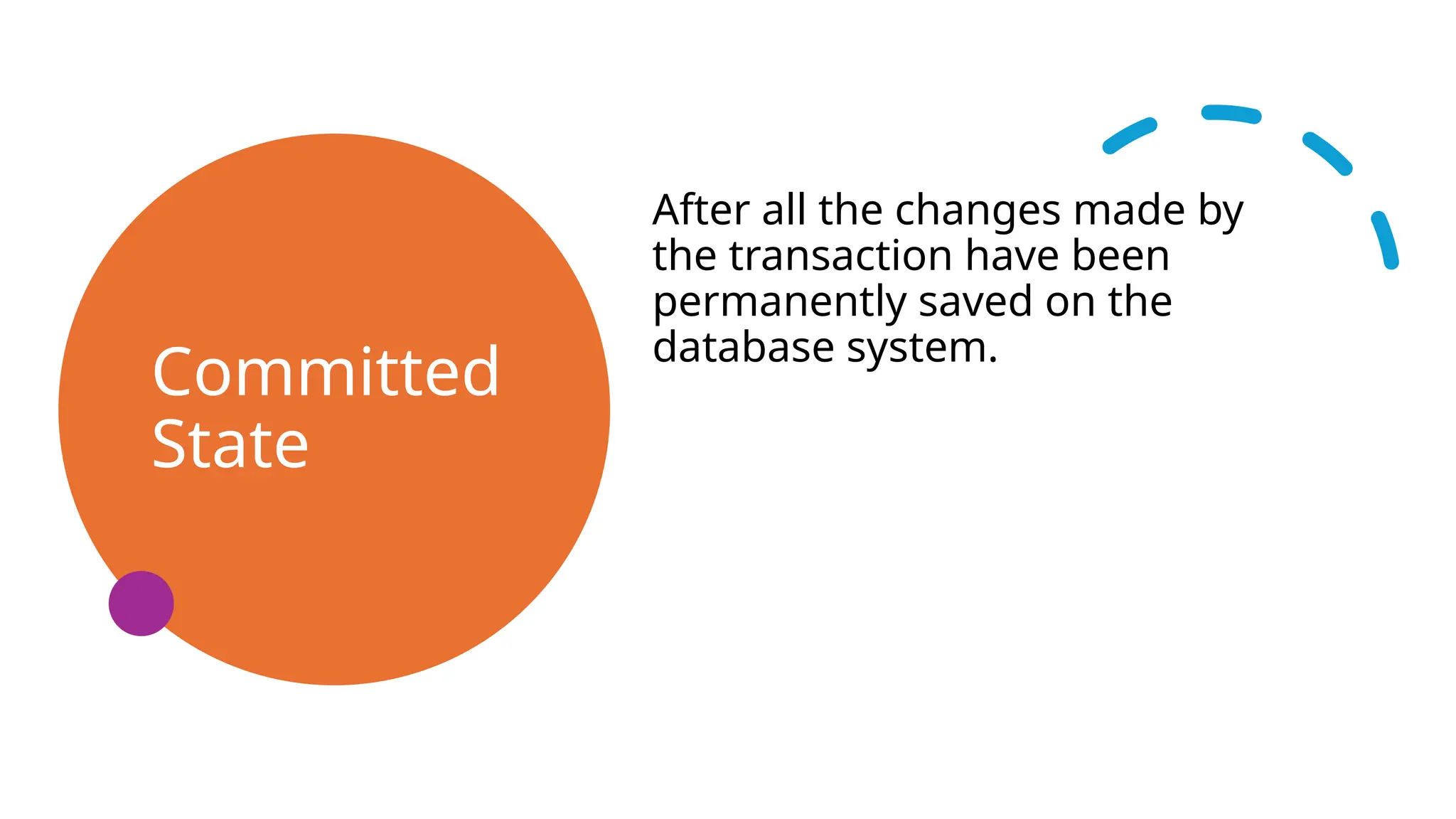 Committed State

After all the changes made by the transaction have been permanently saved on the database system.